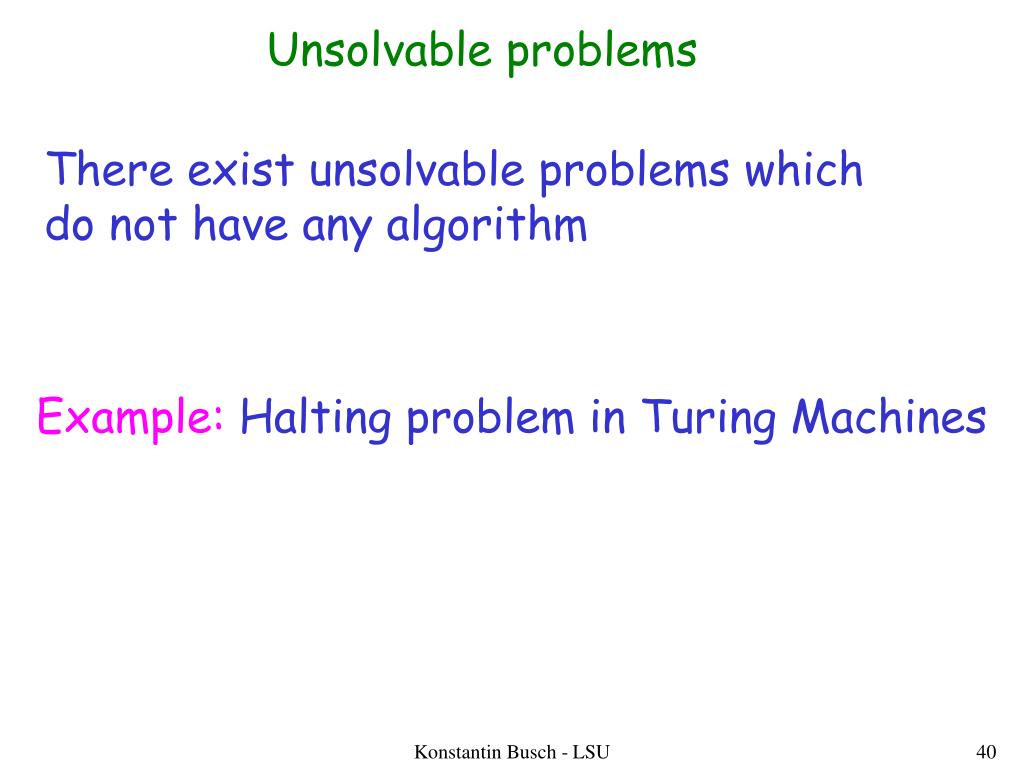 Unsolvable problems

There exist unsolvable problems which do not have any algorithm

Example: Halting problem in Turing Machines

Konstantin Busch - LSU

40